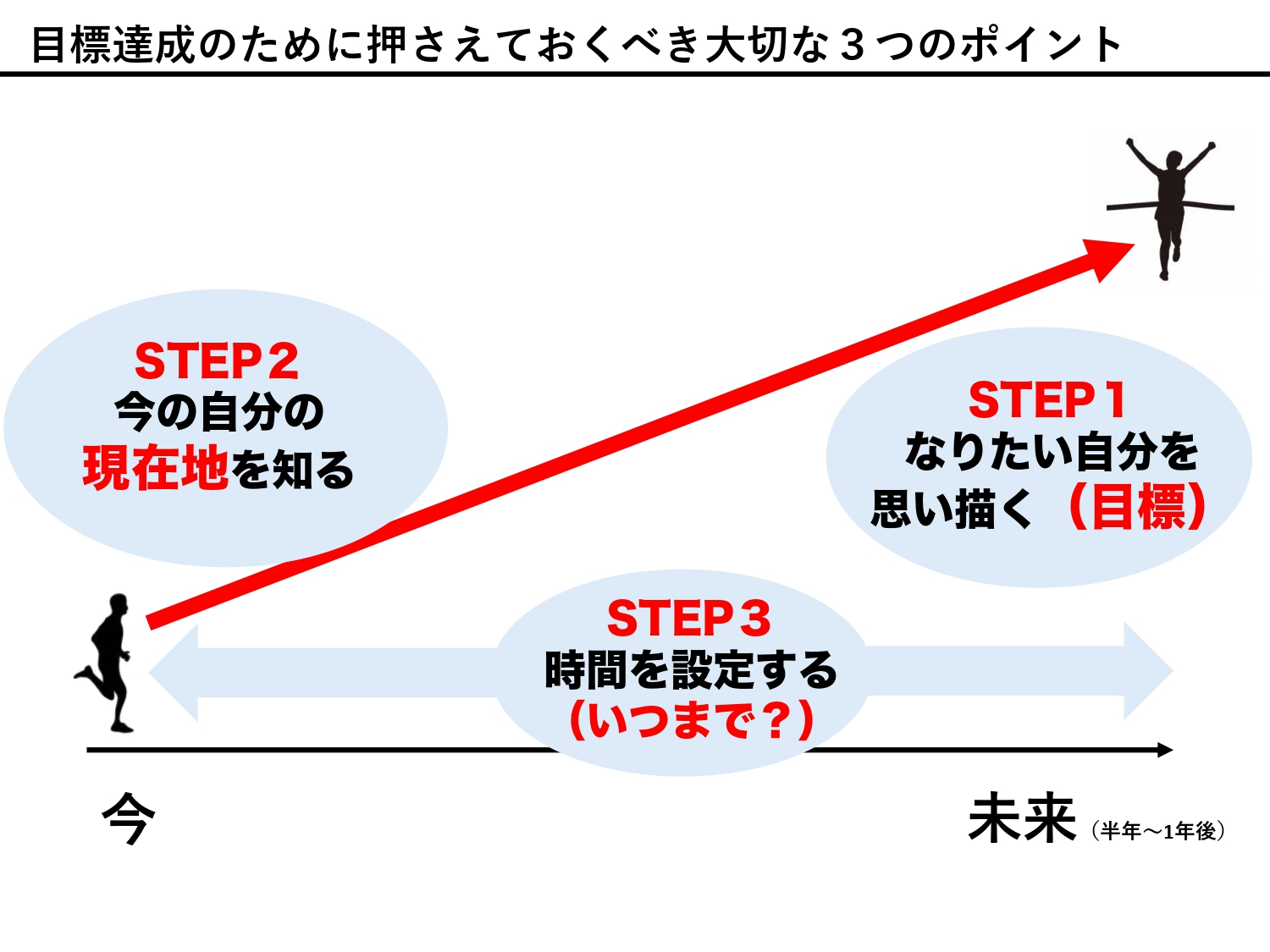 目標達成のために押さえておくべき大切な３つのポイント

STEP２
今の自分の
現在地を知る

STEP１
なりたい自分を
思い描く（目標）

STEP３
時間を設定する
（いつまで？）

今

未来（半年〜1年後）